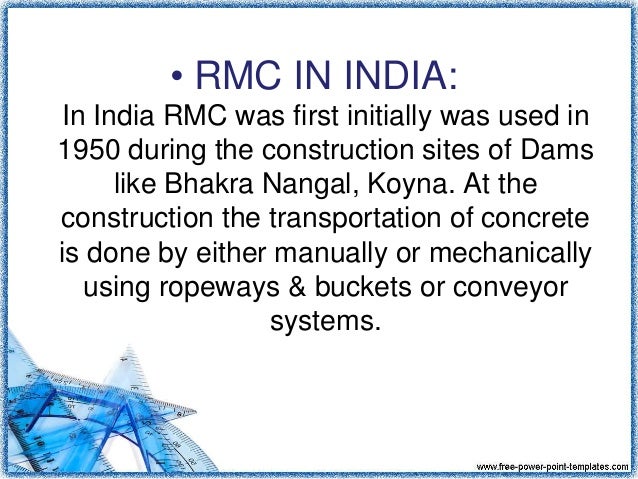 • RMC IN INDIA:

In India RMC was first initially was used in 1950 during the construction sites of Dams like Bhakra Nangal, Koyna. At the construction the transportation of concrete is done by either manually or mechanically using ropeways & buckets or conveyor systems.

www.free-power-point-templates.com